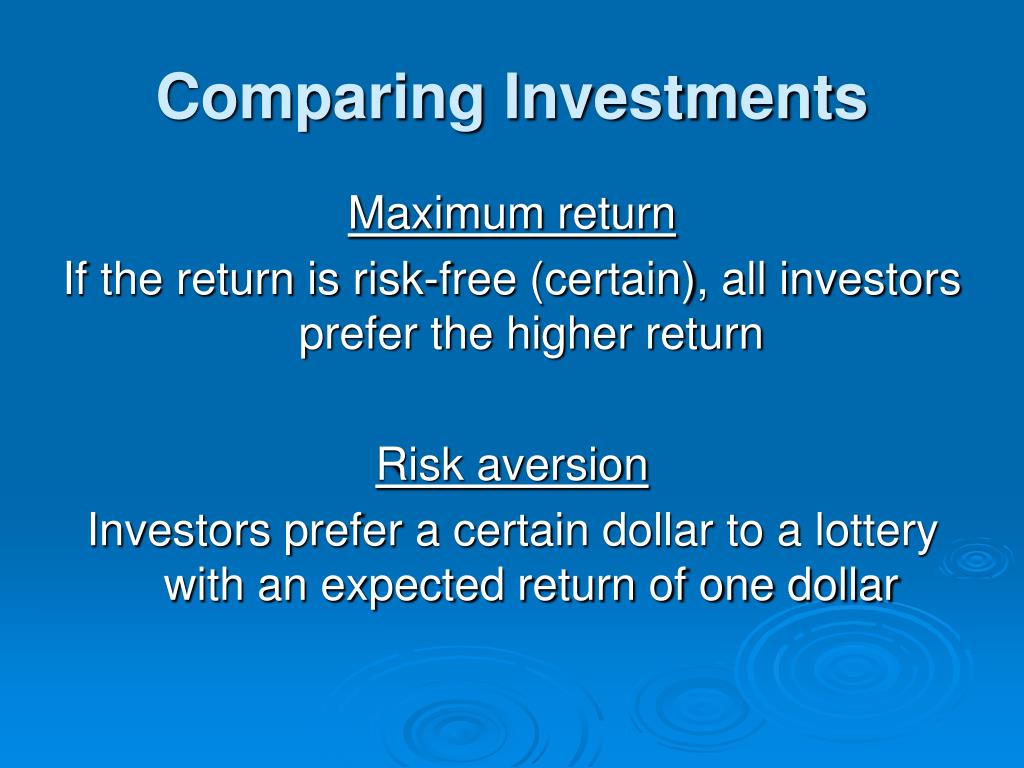 Comparing Investments

Maximum return

If the return is risk-free (certain), all investors prefer the higher return

Risk aversion

Investors prefer a certain dollar to a lottery with an expected return of one dollar